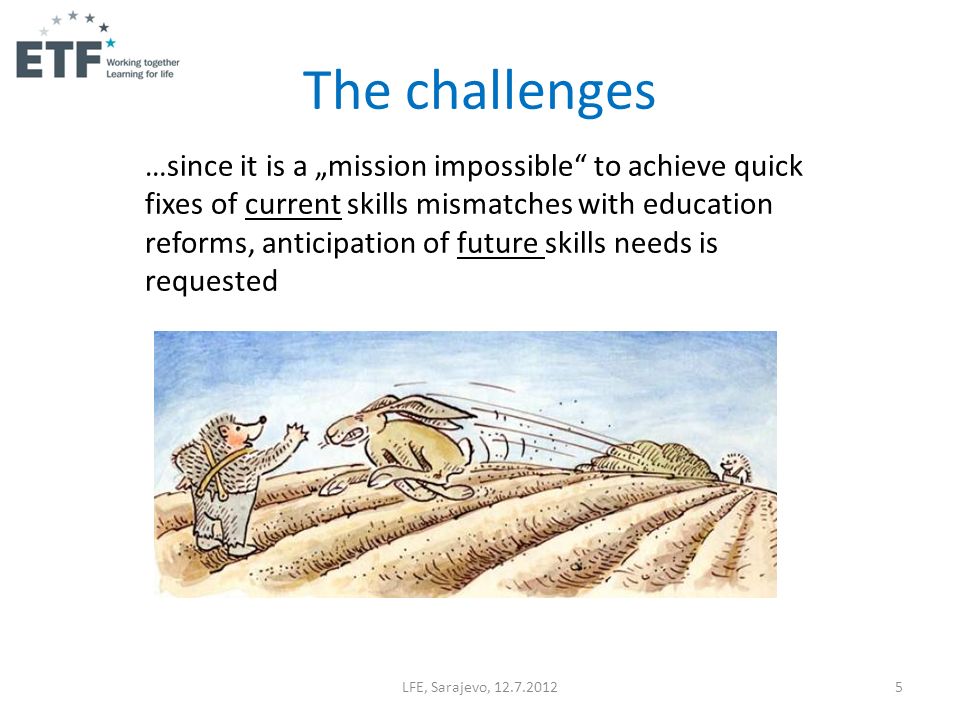 ETF Working together Learning for life

The challenges

…since it is a „mission impossible“ to achieve quick fixes of current skills mismatches with education reforms, anticipation of future skills needs is requested

LFE, Sarajevo, 12.7.2012

5